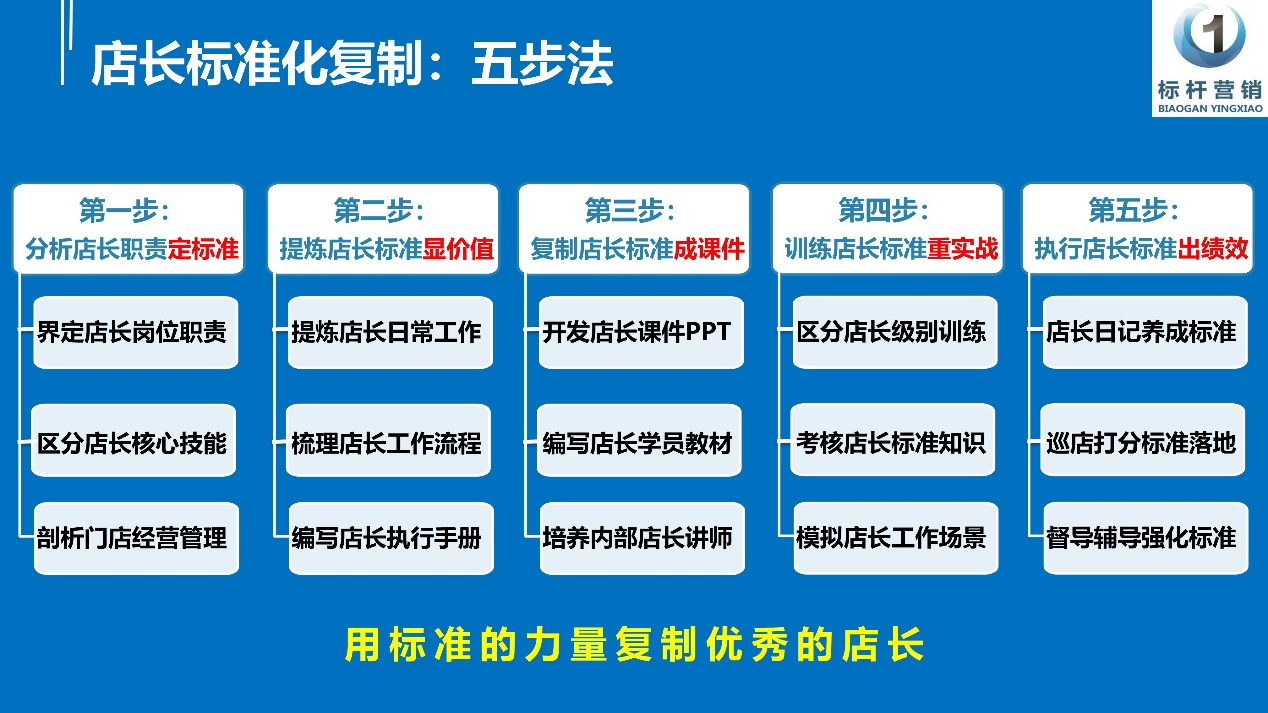 店长标准化复制：五步法

1
标杆营销
BIAOGAN YINGXIAO

第一步：
分析店长职责定标准

界定店长岗位职责

区分店长核心技能

剖析门店经营管理

第二步：
提炼店长标准显价值

提炼店长日常工作

梳理店长工作流程

编写店长执行手册

第三步：
复制店长标准成课件

开发店长课件PPT

编写店长学员教材

培养内部店长讲师

第四步：
训练店长标准重实战

区分店长级别训练

考核店长标准知识

模拟店长工作场景

第五步：
执行店长标准出绩效

店长日记养成标准

巡店打分标准落地

督导辅导强化标准

用标准的力量复制优秀的店长